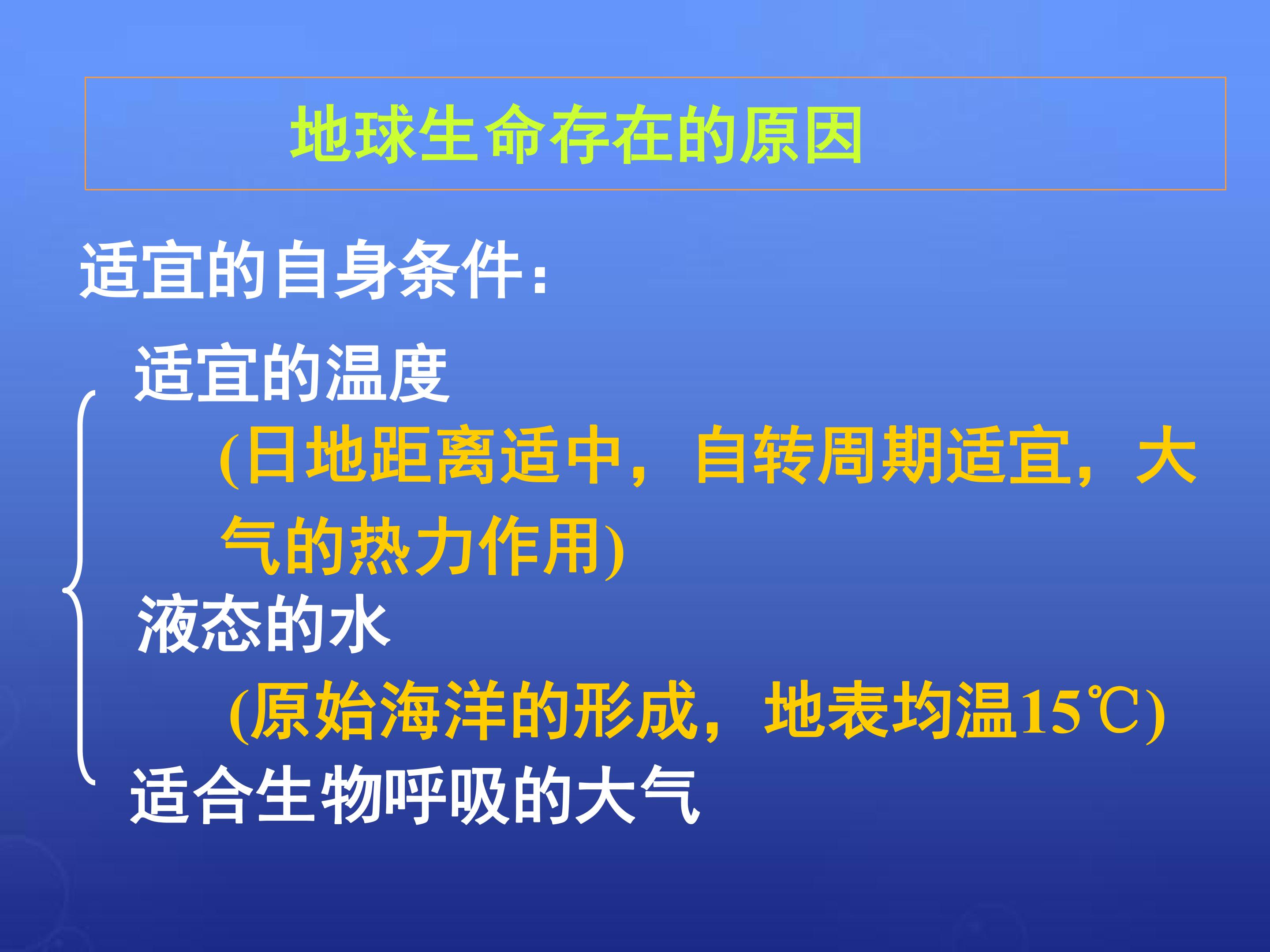 地球生命存在的原因

适宜的自身条件：

适宜的温度

(日地距离适中，自转周期适宜，大气的热力作用)

液态的水

(原始海洋的形成，地表均温15℃)

适合生物呼吸的大气